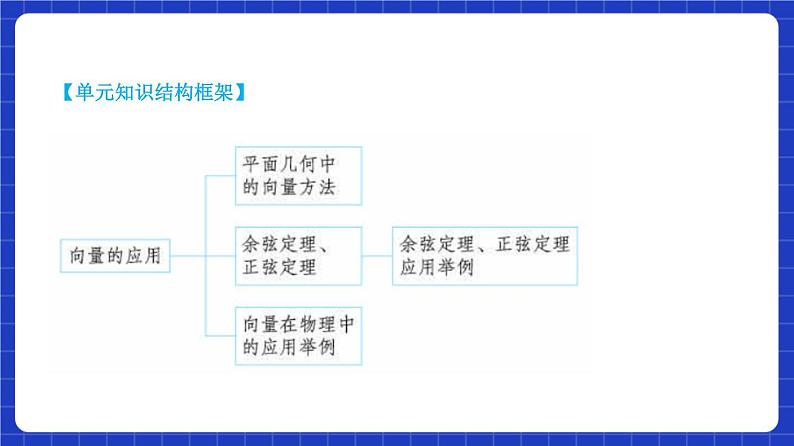 【单元知识结构框架】

向量的应用

平面几何中的向量方法

余弦定理、正弦定理

余弦定理、正弦定理应用举例

向量在物理中的应用举例